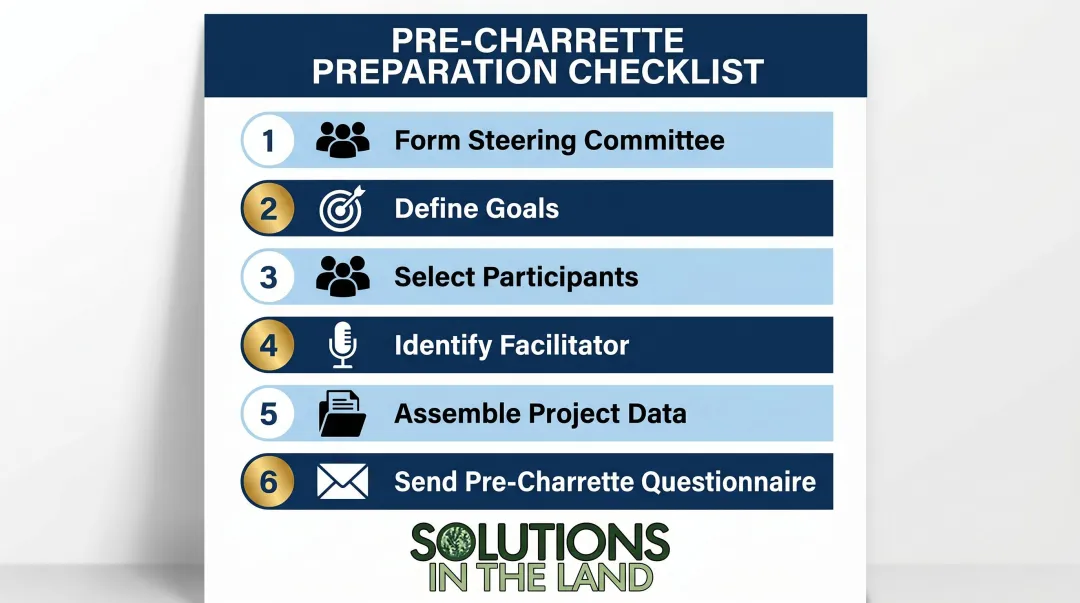 PRE-CHARRETTE PREPARATION CHECKLIST

1 Form Steering Committee

2 Define Goals

3 Select Participants

4 Identify Facilitator

5 Assemble Project Data

6 Send Pre-Charrette Questionnaire

SOLUTIONS IN THE LAND